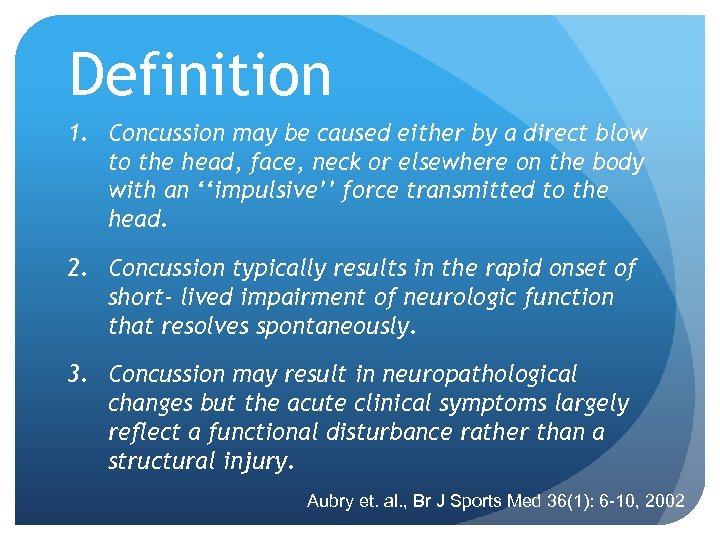 Definition

1. Concussion may be caused either by a direct blow to the head, face, neck or elsewhere on the body with an ‘‘impulsive’’ force transmitted to the head.

2. Concussion typically results in the rapid onset of short- lived impairment of neurologic function that resolves spontaneously.

3. Concussion may result in neuropathological changes but the acute clinical symptoms largely reflect a functional disturbance rather than a structural injury.

Aubry et. al., Br J Sports Med 36(1): 6-10, 2002